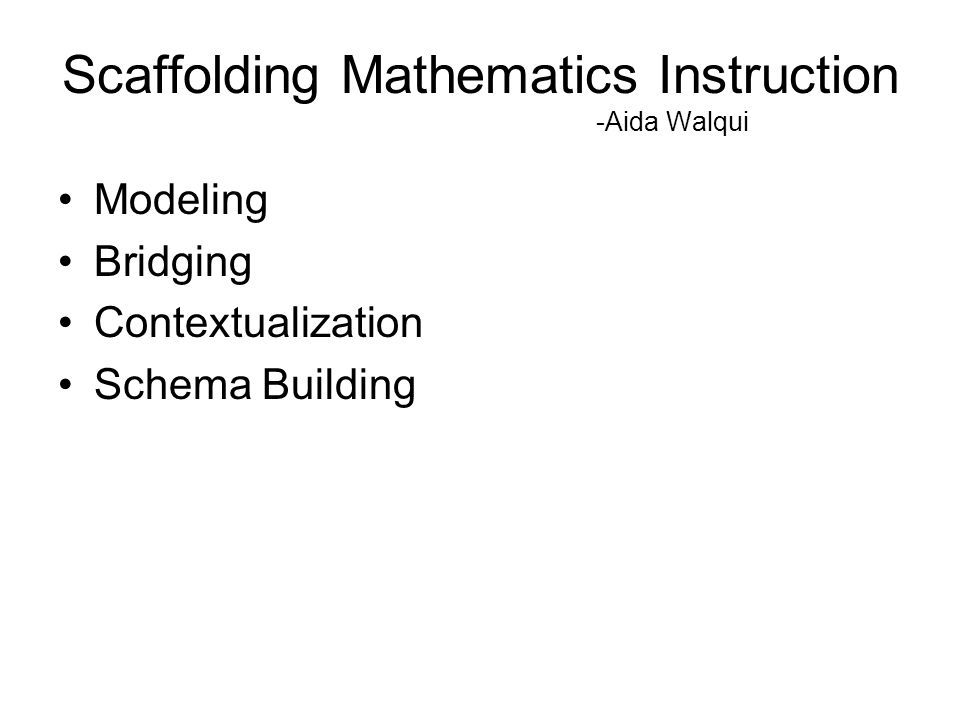 Scaffolding Mathematics Instruction
-Aida Walqui

• Modeling
• Bridging
• Contextualization
• Schema Building